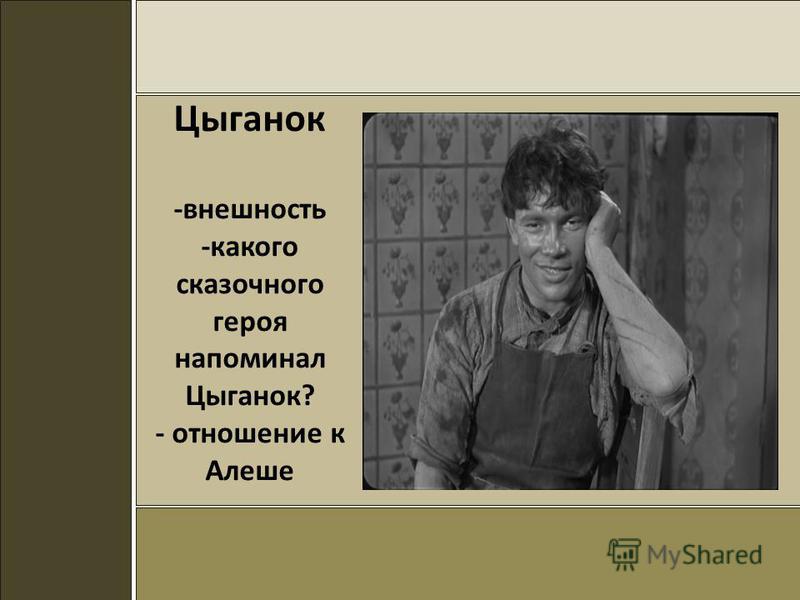 Цыганок

-внешность
-какого сказочного героя напоминал Цыганок?
- отношение к Алеше

MyShared